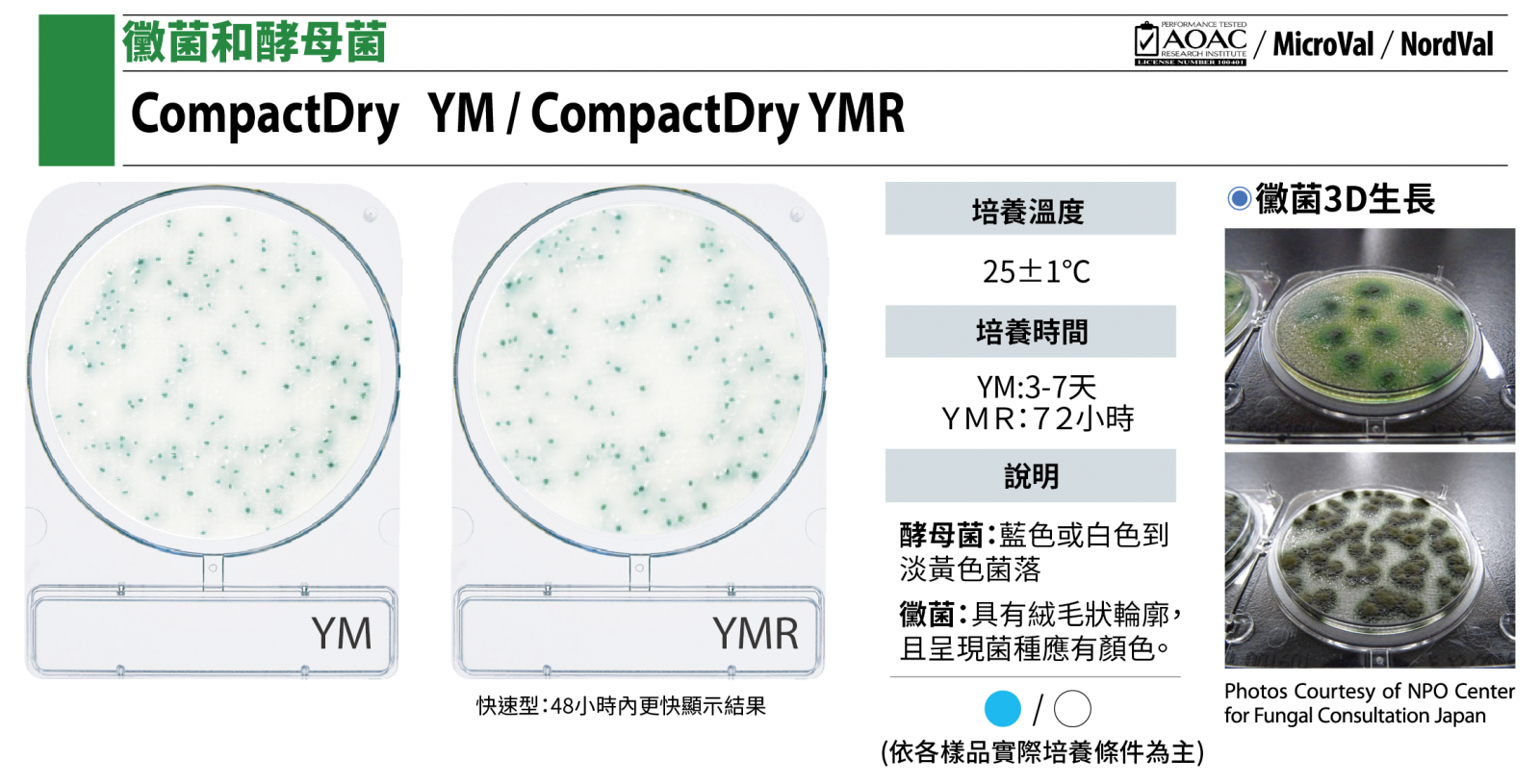 黴菌和酵母菌

PERFORMANCE TESTED AOAC RESEARCH INSTITUTE LICENSE NUMBER 100401 / MicroVal / NordVal

CompactDry YM / CompactDry YMR

YM

YMR

快速型:48小時內更快顯示結果

培養溫度

25±1°C

培養時間

YM:3-7天
YMR:72小時

說明

酵母菌:藍色或白色到淡黃色菌落

黴菌:具有絨毛狀輪廓,且呈現菌種應有顏色。

/

(依各樣品實際培養條件為主)

黴菌3D生長

Photos Courtesy of NPO Center for Fungal Consultation Japan